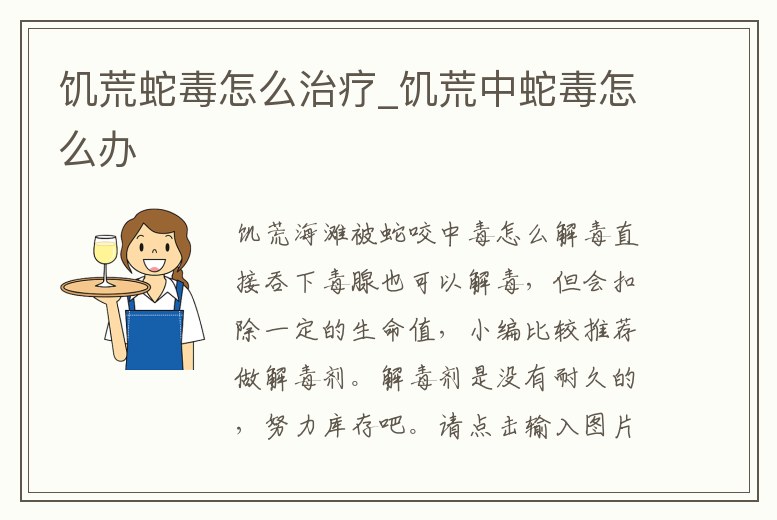 饥荒蛇毒怎么治疗_饥荒中蛇毒怎么办

饥荒海滩被蛇咬中毒怎么解毒直接吞下毒腺也可以解毒，但会扣除一定的生命值，小编比较推荐做解毒剂。解毒剂是没有耐久的，努力库存吧。请点击输入图片